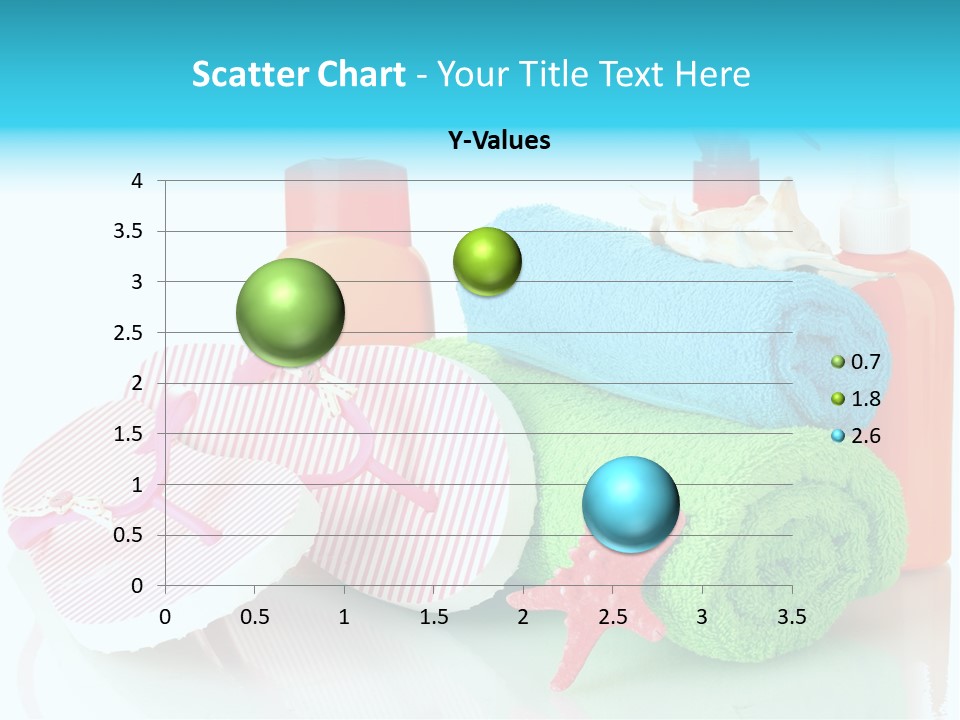 Scatter Chart - Your Title Text Here

Y-Values

4
3.5
3
2.5
2
1.5
1
0.5
0

0 0.5 1 1.5 2 2.5 3 3.5

0.7
1.8
2.6